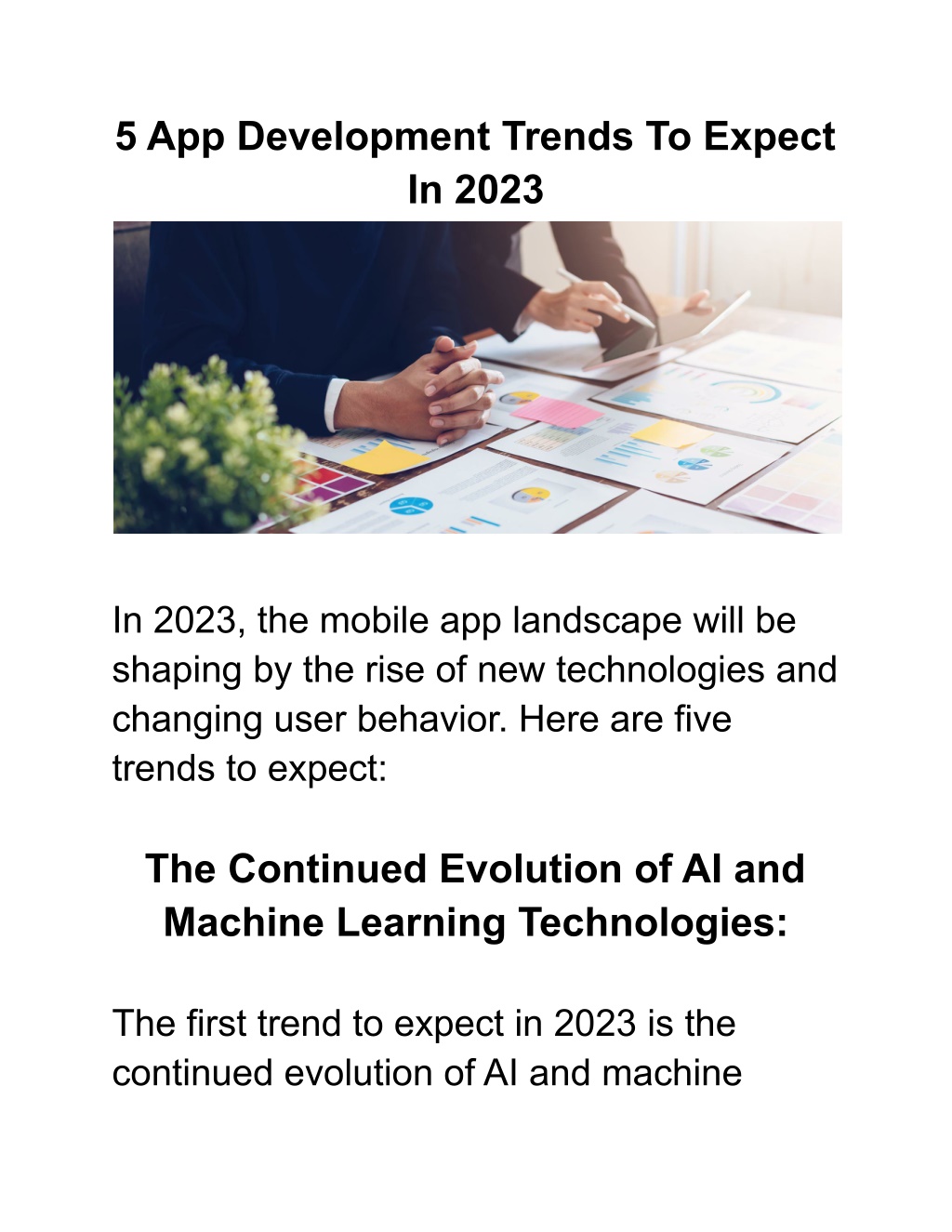 5 App Development Trends To Expect In 2023

In 2023, the mobile app landscape will be shaping by the rise of new technologies and changing user behavior. Here are five trends to expect:

The Continued Evolution of AI and Machine Learning Technologies:

The first trend to expect in 2023 is the continued evolution of AI and machine